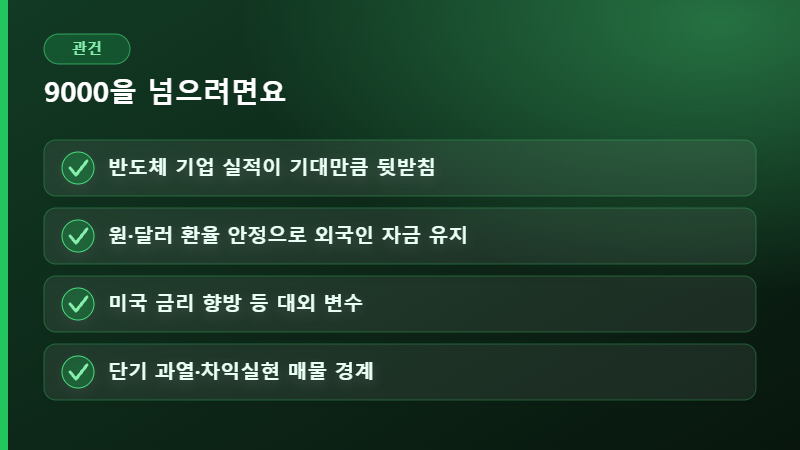 관건

9000을 넘으려면요

반도체 기업 실적이 기대만큼 뒷받침

원·달러 환율 안정으로 외국인 자금 유지

미국 금리 향방 등 대외 변수

단기 과열·차익실현 매물 경계